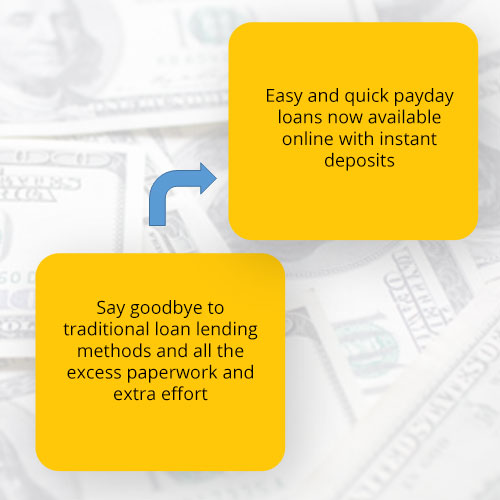 Say goodbye to traditional loan lending methods and all the excess paperwork and extra effort

Easy and quick payday loans now available online with instant deposits